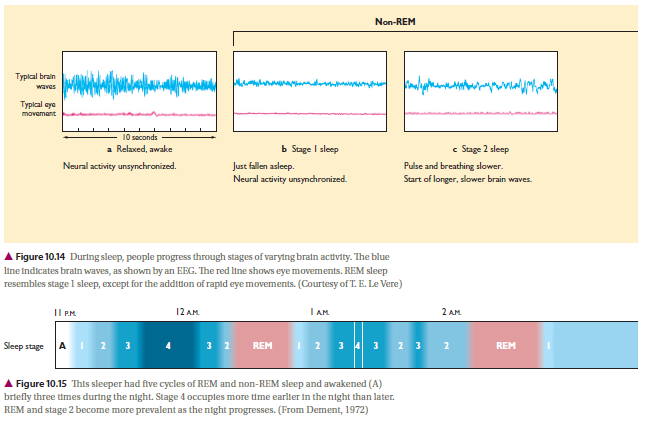 Non-REM

Typical brain waves

Typical eye movement

10 seconds

a Relaxed, awake

Neural activity unsynchronized.

b Stage 1 sleep

Just fallen asleep.
Neural activity unsynchronized.

c Stage 2 sleep

Pulse and breathing slower.
Start of longer, slower brain waves.

▲ Figure 10.14 During sleep, people progress through stages of varying brain activity. The blue line indicates brain waves, as shown by an EEG. The red line shows eye movements. REM sleep resembles stage 1 sleep, except for the addition of rapid eye movements. (Courtesy of T. E. Le Vere)

11 P.M. 12 A.M. 1 A.M. 2 A.M.

Sleep stage A 1 2 3 4 3 2 REM 1 2 3 4 3 2 3 2 REM 1

▲ Figure 10.15 This sleeper had five cycles of REM and non-REM sleep and awakened (A) briefly three times during the night. Stage 4 occupies more time earlier in the night than later. REM and stage 2 become more prevalent as the night progresses. (From Dement, 1972)